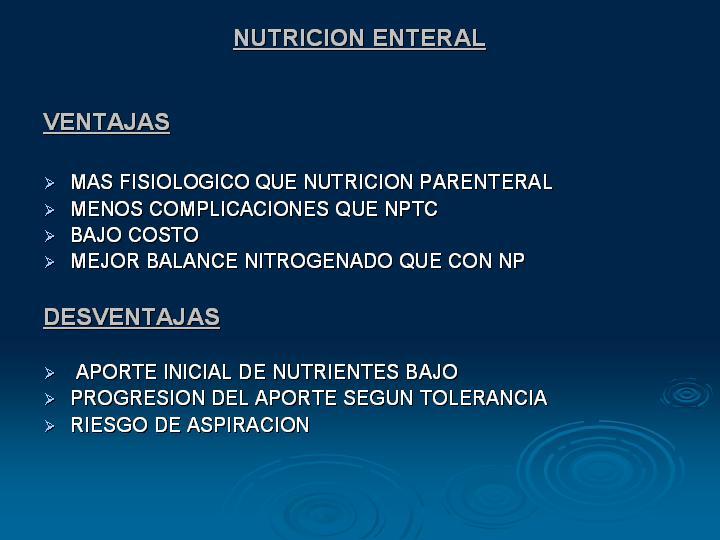 NUTRICION ENTERAL

VENTAJAS

➢ MAS FISIOLOGICO QUE NUTRICION PARENTERAL
➢ MENOS COMPLICACIONES QUE NPTC
➢ BAJO COSTO
➢ MEJOR BALANCE NITROGENADO QUE CON NP

DESVENTAJAS

➢ APORTE INICIAL DE NUTRIENTES BAJO
➢ PROGRESION DEL APORTE SEGUN TOLERANCIA
➢ RIESGO DE ASPIRACION